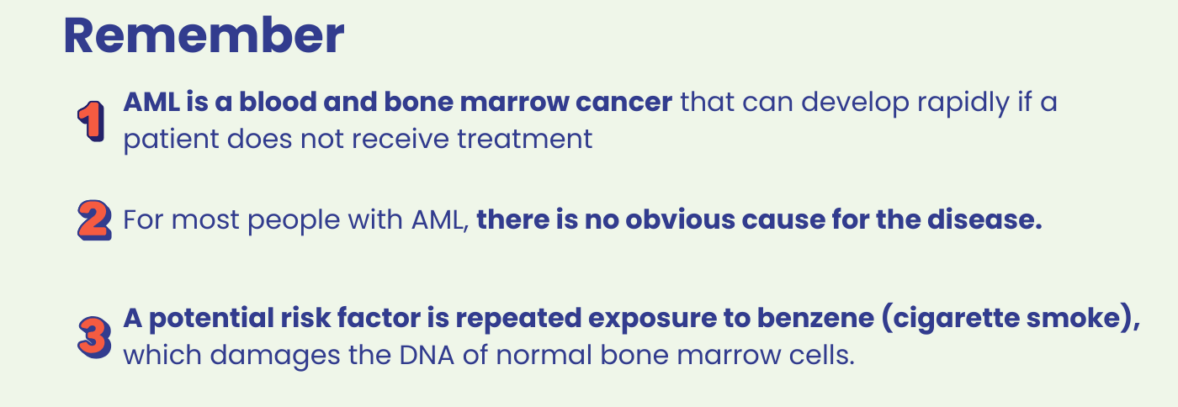 Remember

1 AML is a blood and bone marrow cancer that can develop rapidly if a patient does not receive treatment

2 For most people with AML, there is no obvious cause for the disease.

3 A potential risk factor is repeated exposure to benzene (cigarette smoke), which damages the DNA of normal bone marrow cells.